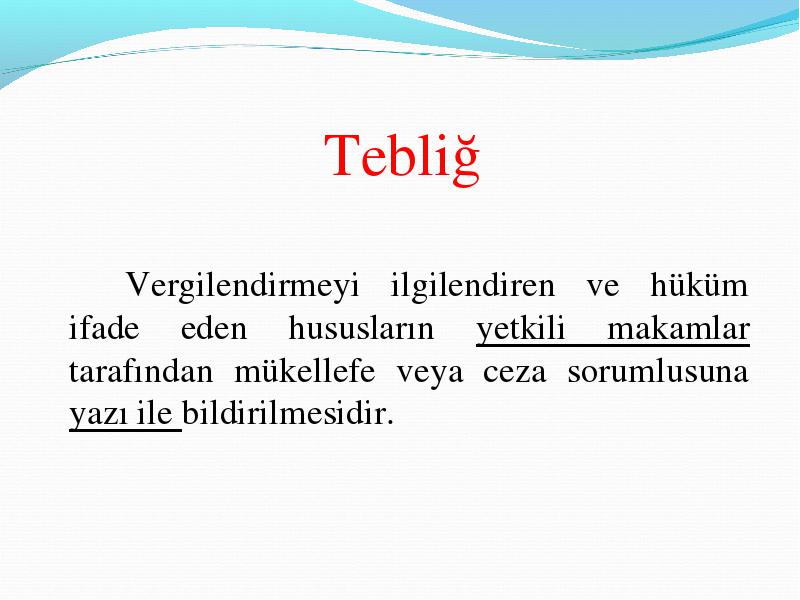 Tebliğ

Vergilendirmeyi ilgilendiren ve hüküm ifade eden hususların yetkili makamlar tarafından mükellefe veya ceza sorumlusuna yazı ile bildirilmesidir.